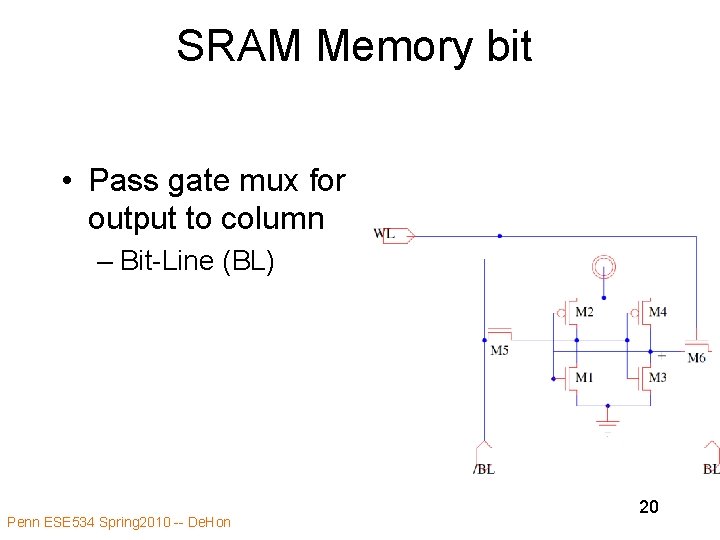 SRAM Memory bit

• Pass gate mux for output to column
– Bit-Line (BL)

WL
M2
M4
M5
M6
M1
M3
/BL
BL

20

Penn ESE534 Spring2010 -- DeHon